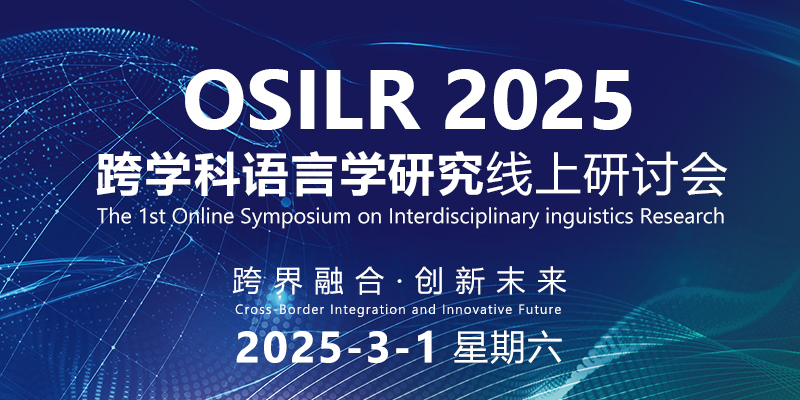 OSILR 2025
跨学科语言学研究线上研讨会
The 1st Online Symposium on Interdisciplinary inguistics Research

跨界融合·创新未来
Cross-Border Integration and Innovative Future
2025-3-1 星期六